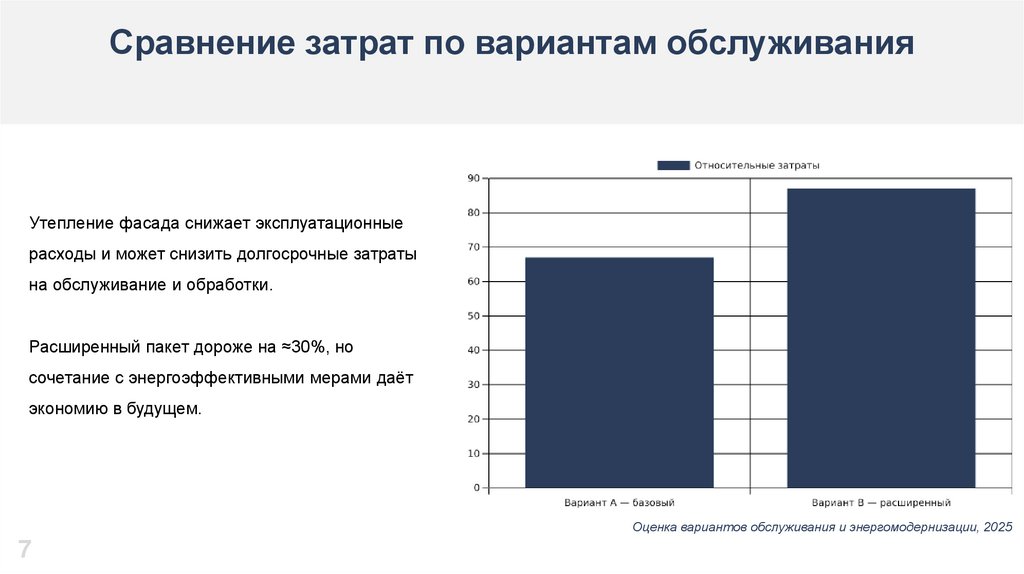 Сравнение затрат по вариантам обслуживания

Утепление фасада снижает эксплуатационные расходы и может снизить долгосрочные затраты на обслуживание и обработки.

Расширенный пакет дороже на ≈30%, но сочетание с энергоэффективными мерами даёт экономию в будущем.

Относительные затраты

90
80
70
60
50
40
30
20
10
0

Вариант А — базовый
Вариант В — расширенный

Оценка вариантов обслуживания и энергомодернизации, 2025

7